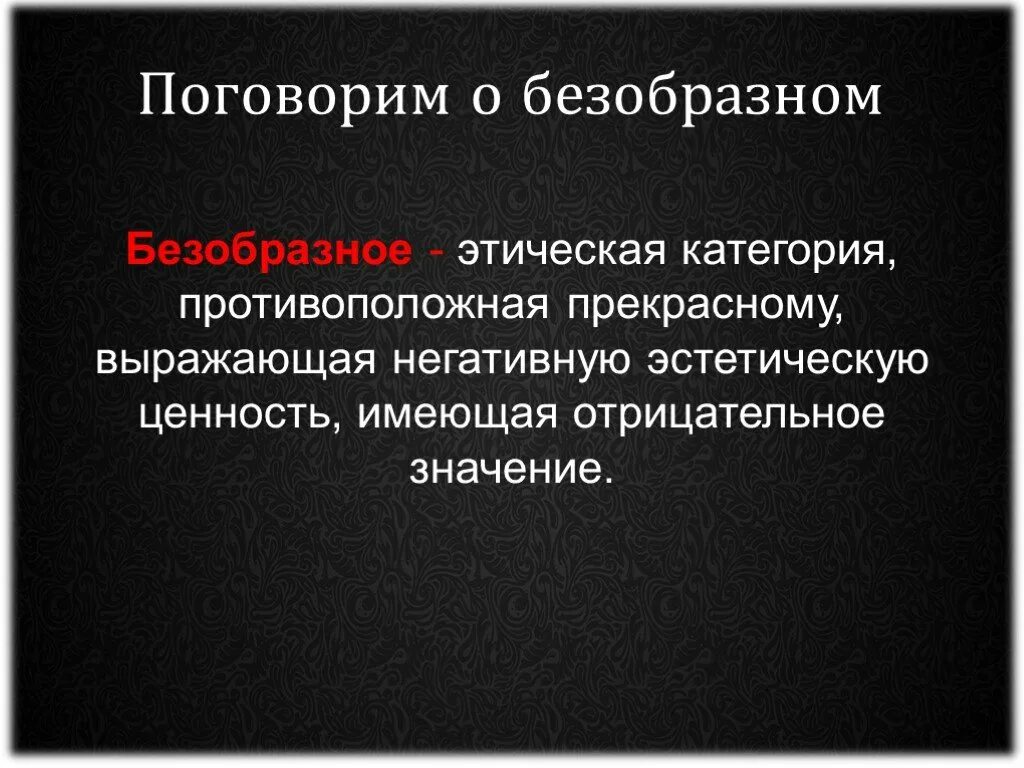 Поговорим о безобразном

Безобразное - этическая категория, противоположная прекрасному, выражающая негативную эстетическую ценность, имеющая отрицательное значение.